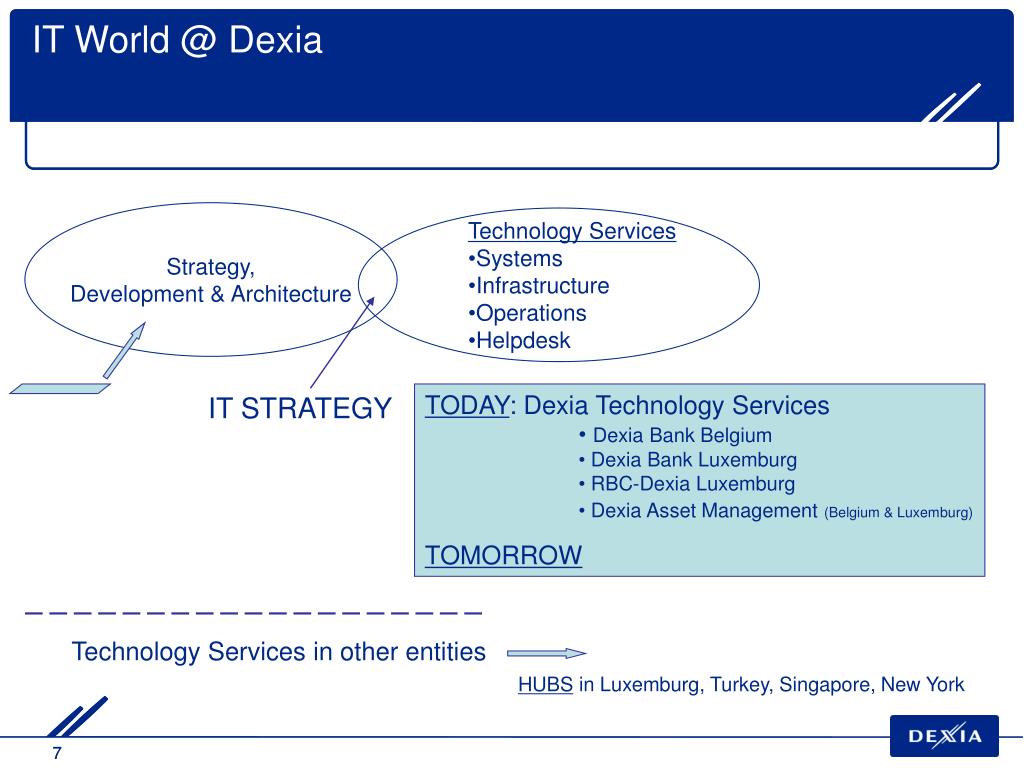 IT World @ Dexia

Strategy,
Development & Architecture

Technology Services
•Systems
•Infrastructure
•Operations
•Helpdesk

IT STRATEGY

TODAY: Dexia Technology Services
• Dexia Bank Belgium
• Dexia Bank Luxemburg
• RBC-Dexia Luxemburg
• Dexia Asset Management (Belgium & Luxemburg)

TOMORROW

Technology Services in other entities

HUBS in Luxemburg, Turkey, Singapore, New York

7

DEXIA